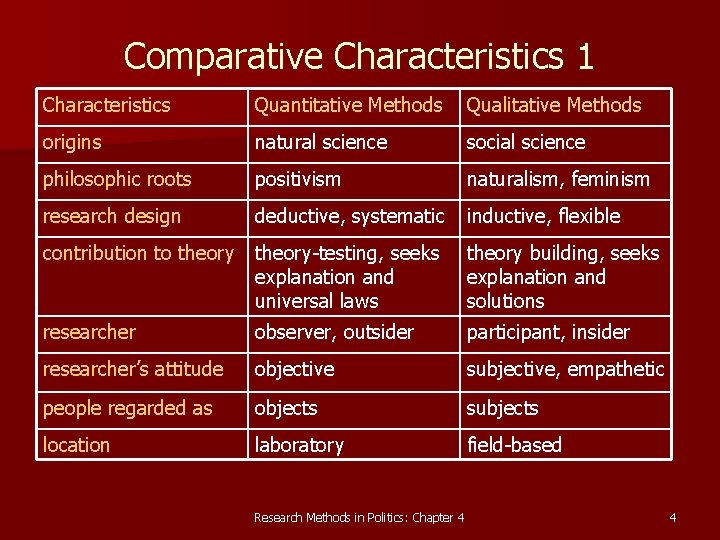 Comparative Characteristics 1

| Characteristics | Quantitative Methods | Qualitative Methods |
|---|---|---|
| origins | natural science | social science |
| philosophic roots | positivism | naturalism, feminism |
| research design | deductive, systematic | inductive, flexible |
| contribution to theory | theory-testing, seeks explanation and universal laws | theory building, seeks explanation and solutions |
| researcher | observer, outsider | participant, insider |
| researcher's attitude | objective | subjective, empathetic |
| people regarded as | objects | subjects |
| location | laboratory | field-based |

Research Methods in Politics: Chapter 4

4